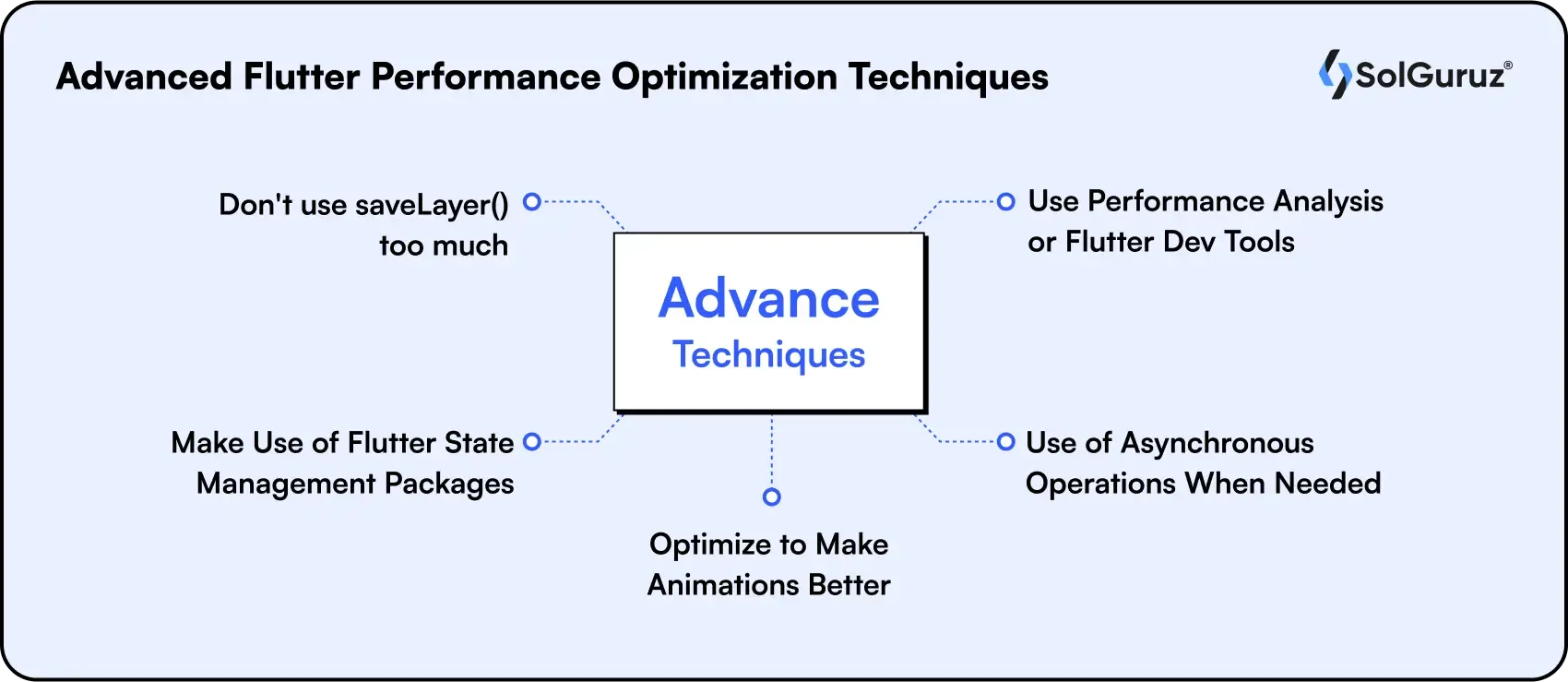 Advanced Flutter Performance Optimization Techniques

SolGuruz®

Don't use saveLayer() too much

Use Performance Analysis or Flutter Dev Tools

Advance Techniques

Make Use of Flutter State Management Packages

Use of Asynchronous Operations When Needed

Optimize to Make Animations Better